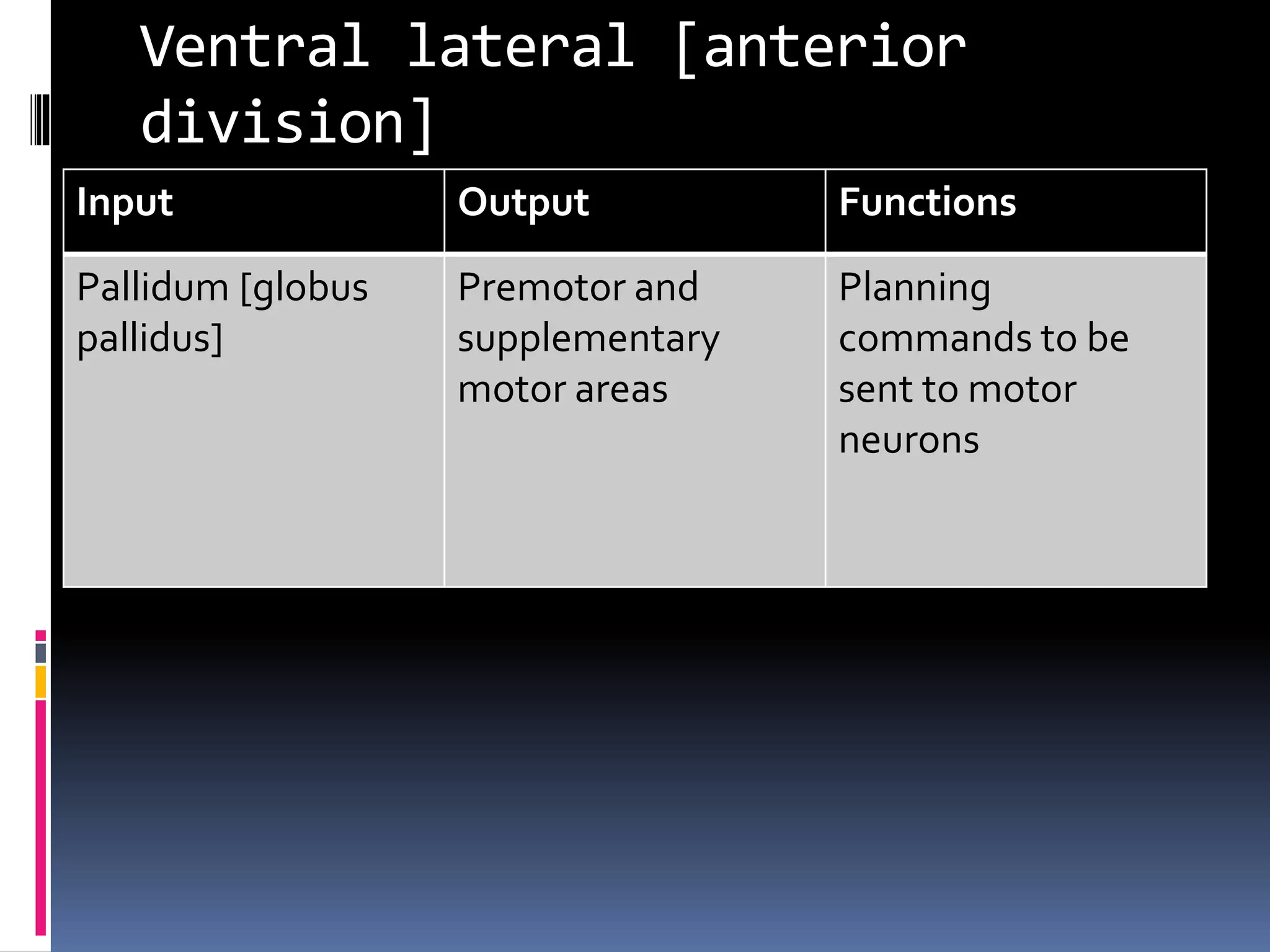 Ventral lateral [anterior division]

| Input | Output | Functions |
|---|---|---|
| Pallidum [globus pallidus] | Premotor and supplementary motor areas | Planning commands to be sent to motor neurons |